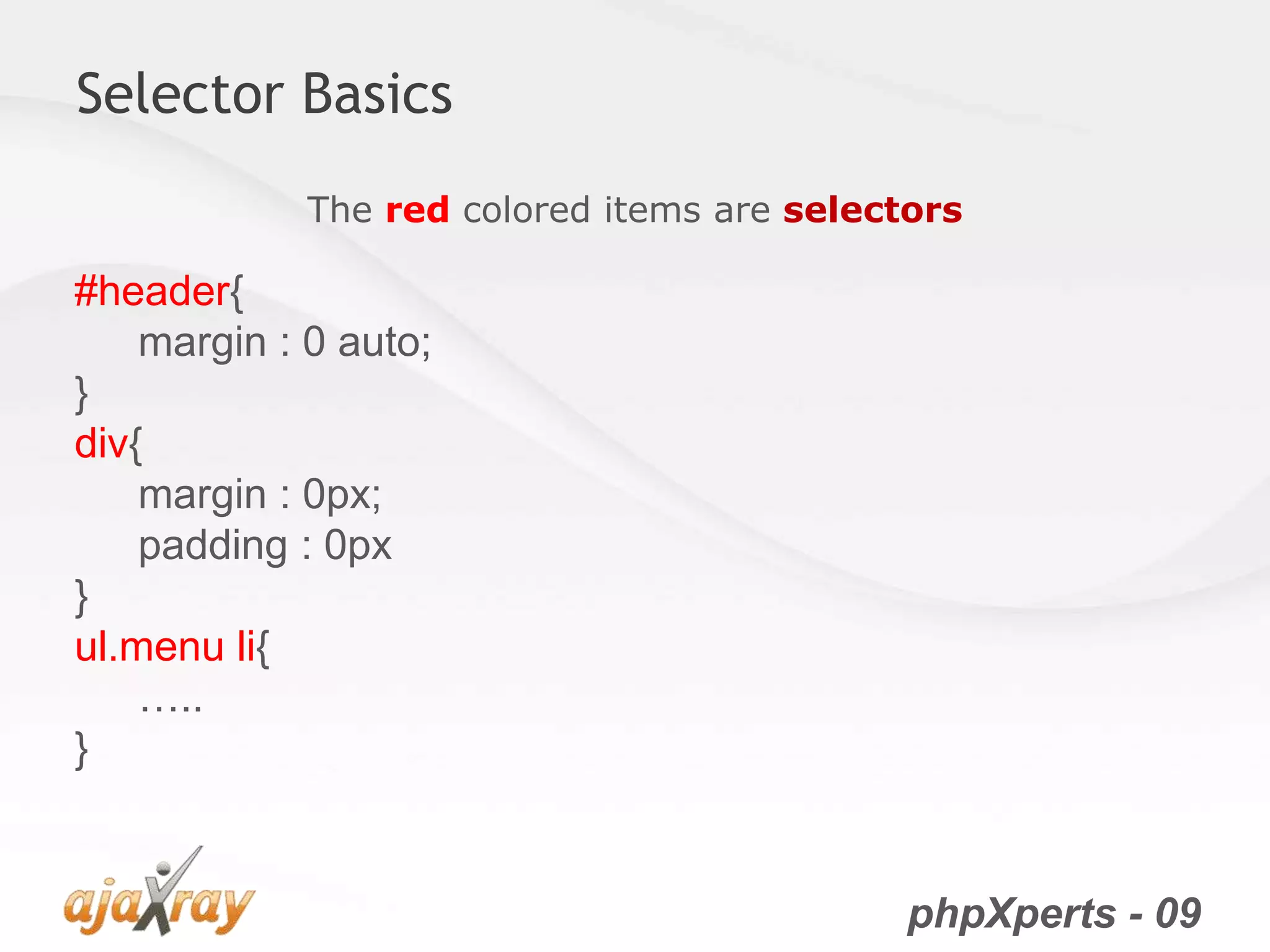 Selector Basics

The red colored items are selectors

#header{
margin : 0 auto;
}
div{
margin : 0px;
padding : 0px
}
ul.menu li{
…..
}

ajaxray

phpXperts - 09